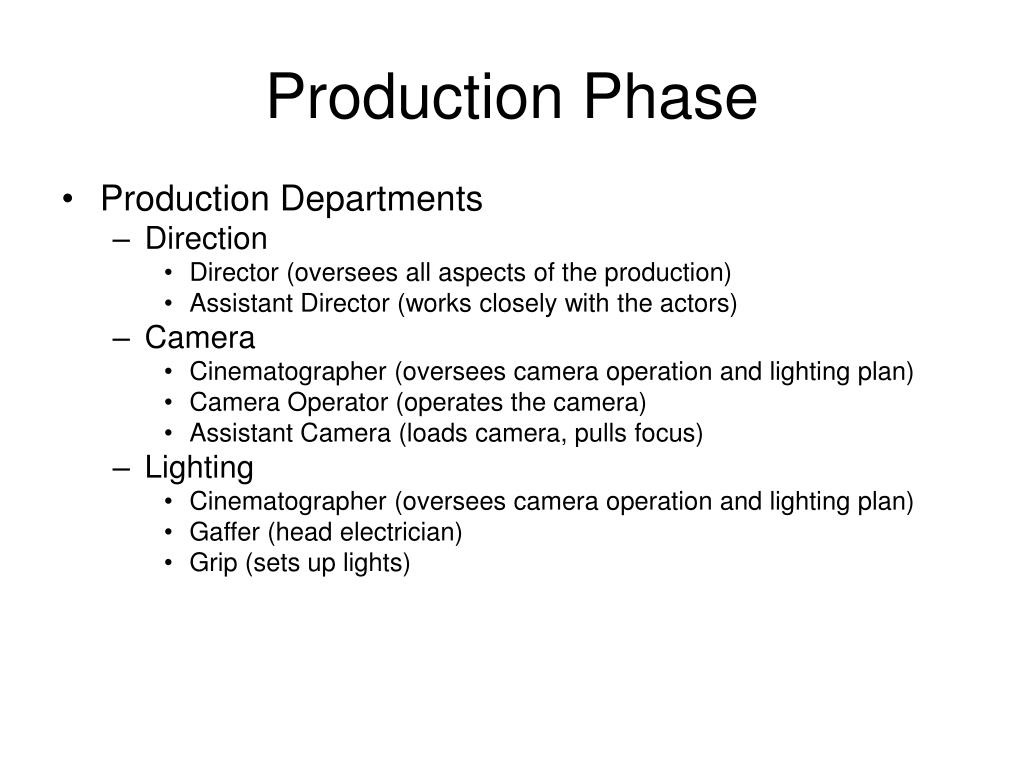 Production Phase

• Production Departments
– Direction
• Director (oversees all aspects of the production)
• Assistant Director (works closely with the actors)
– Camera
• Cinematographer (oversees camera operation and lighting plan)
• Camera Operator (operates the camera)
• Assistant Camera (loads camera, pulls focus)
– Lighting
• Cinematographer (oversees camera operation and lighting plan)
• Gaffer (head electrician)
• Grip (sets up lights)